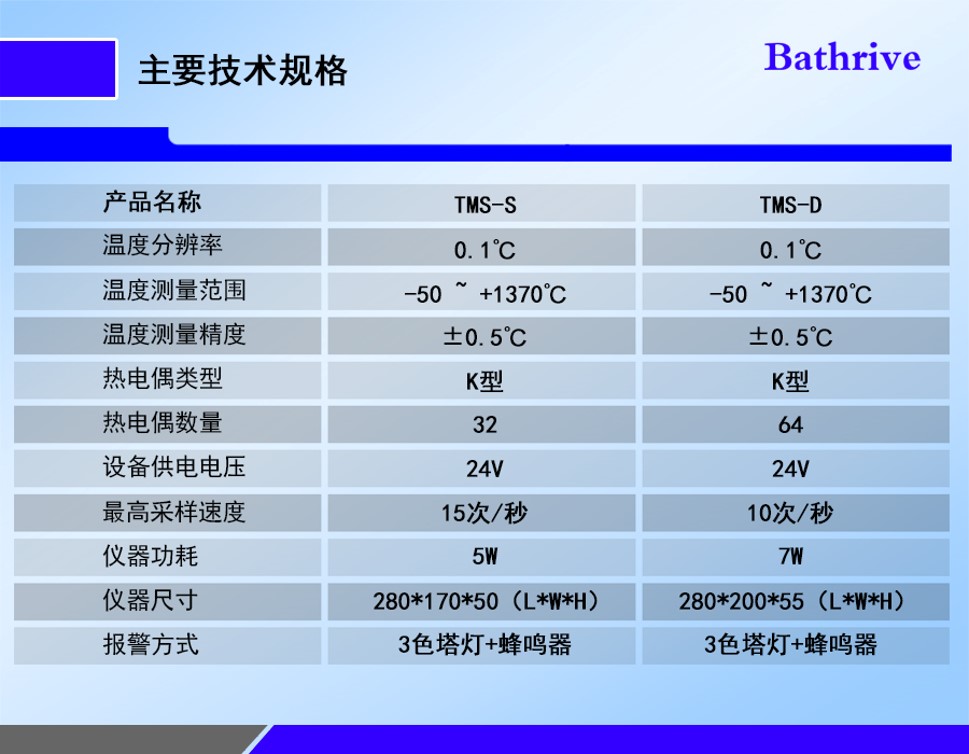 主要技术规格

Bathrive

| 产品名称 | TMS-S | TMS-D |
|---|---|---|
| 温度分辨率 | 0.1℃ | 0.1℃ |
| 温度测量范围 | -50 ~ +1370℃ | -50 ~ +1370℃ |
| 温度测量精度 | ±0.5℃ | ±0.5℃ |
| 热电偶类型 | K型 | K型 |
| 热电偶数量 | 32 | 64 |
| 设备供电电压 | 24V | 24V |
| 最高采样速度 | 15次/秒 | 10次/秒 |
| 仪器功耗 | 5W | 7W |
| 仪器尺寸 | 280*170*50（L*W*H） | 280*200*55（L*W*H） |
| 报警方式 | 3色塔灯+蜂鸣器 | 3色塔灯+蜂鸣器 |